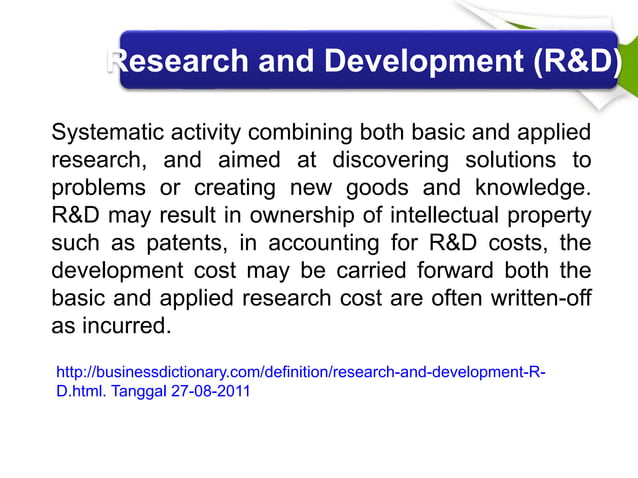 Research and Development (R&D)

Systematic activity combining both basic and applied research, and aimed at discovering solutions to problems or creating new goods and knowledge. R&D may result in ownership of intellectual property such as patents, in accounting for R&D costs, the development cost may be carried forward both the basic and applied research cost are often written-off as incurred.

http://businessdictionary.com/definition/research-and-development-R-D.html. Tanggal 27-08-2011